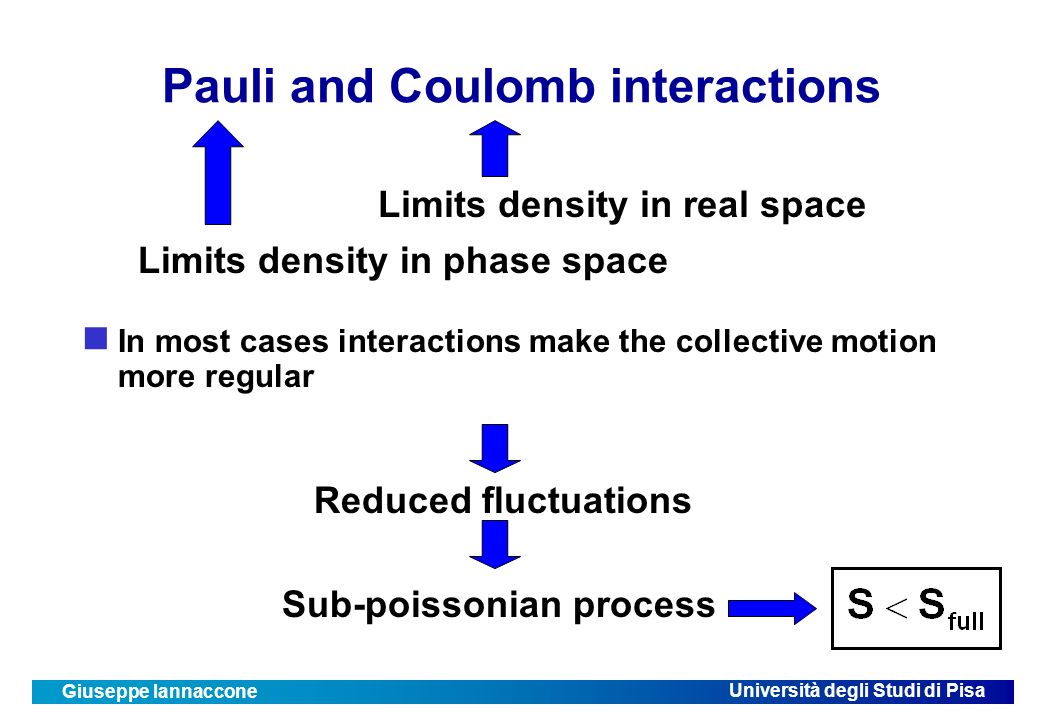 Pauli and Coulomb interactions

Limits density in real space

Limits density in phase space

In most cases interactions make the collective motion more regular

Reduced fluctuations

Sub-poissonian process

$S < S_{full}$

Giuseppe Iannaccone

Università degli Studi di Pisa